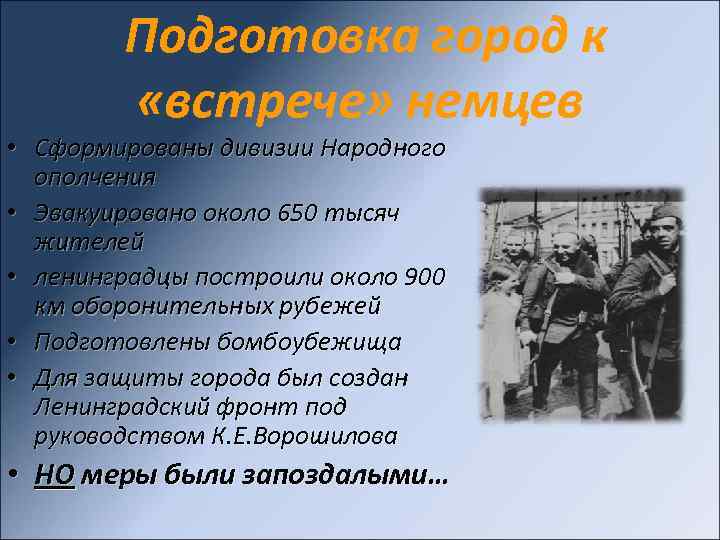 Подготовка город к «встрече» немцев

• Сформированы дивизии Народного ополчения
• Эвакуировано около 650 тысяч жителей
• ленинградцы построили около 900 км оборонительных рубежей
• Подготовлены бомбоубежища
• Для защиты города был создан Ленинградский фронт под руководством К.Е.Ворошилова
• НО меры были запоздалыми…